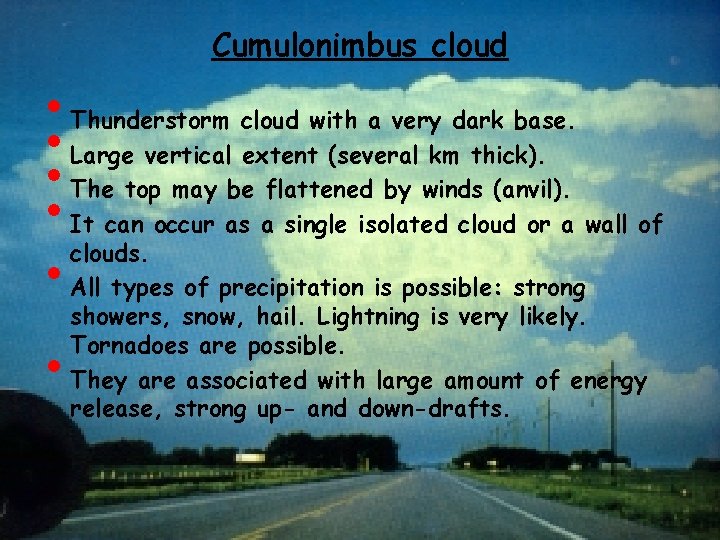 Cumulonimbus cloud

• Thunderstorm cloud with a very dark base.
• Large vertical extent (several km thick).
• The top may be flattened by winds (anvil).
• It can occur as a single isolated cloud or a wall of clouds.
• All types of precipitation is possible: strong showers, snow, hail. Lightning is very likely. Tornadoes are possible.
• They are associated with large amount of energy release, strong up- and down-drafts.